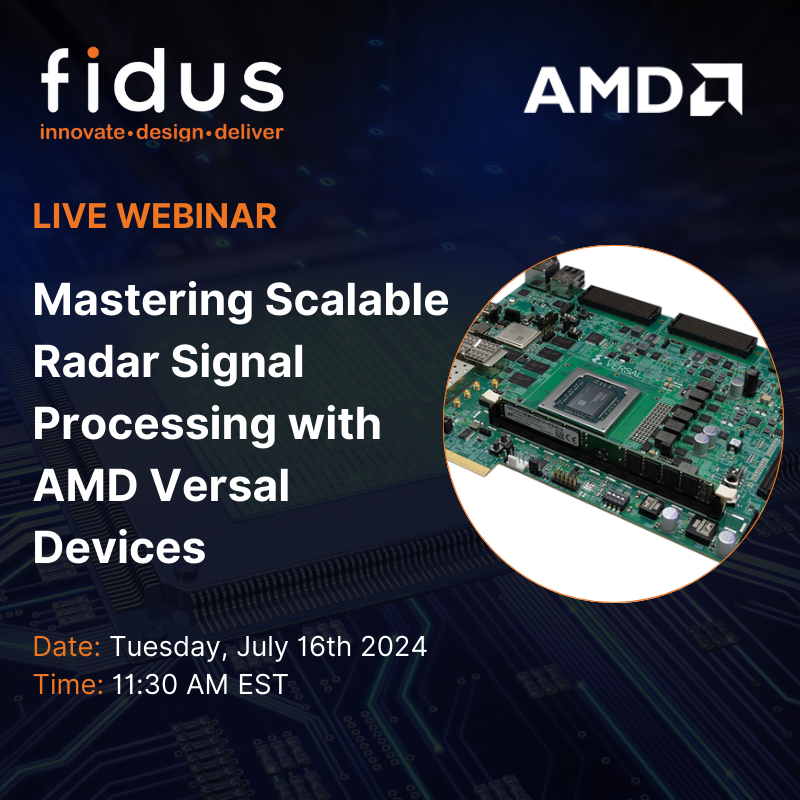 fidus
innovate•design•deliver

AMD

LIVE WEBINAR

Mastering Scalable Radar Signal Processing with AMD Versal Devices

VERSAL

Date: Tuesday, July 16th 2024
Time: 11:30 AM EST